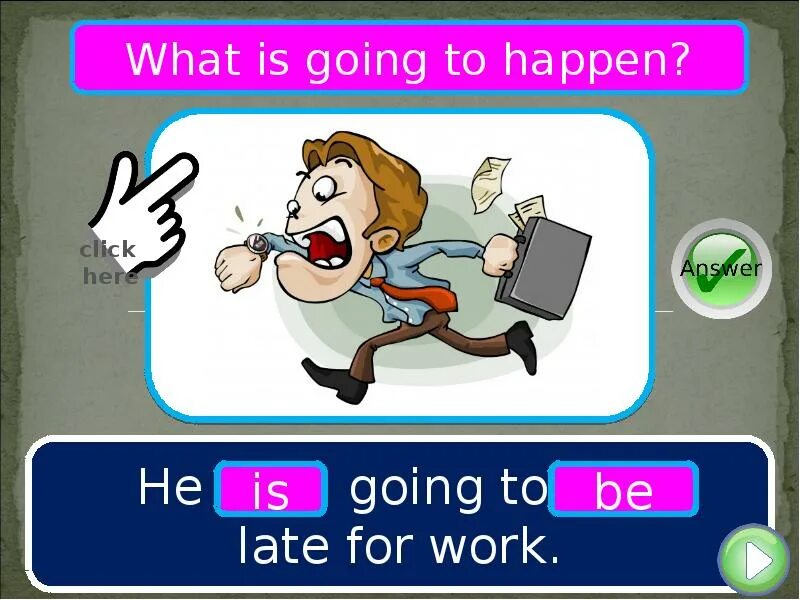 What is going to happen?

click here

Answer

He is going to be late for work.